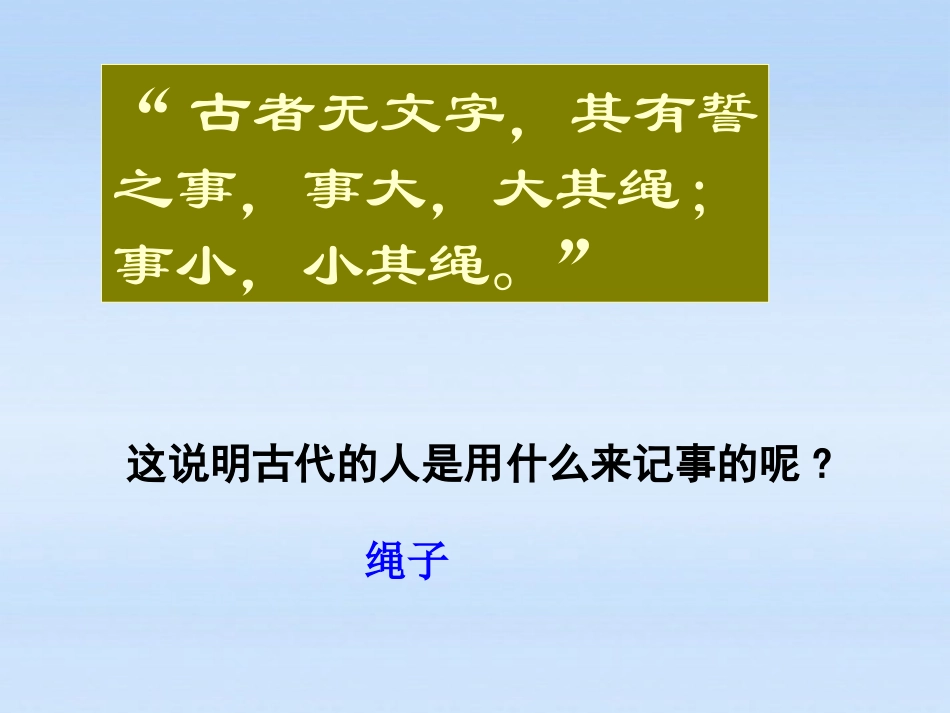 “古者无文字，其有誓之事，事大，大其绳；事小，小其绳。”

这说明古代的人是用什么来记事的呢？

绳子